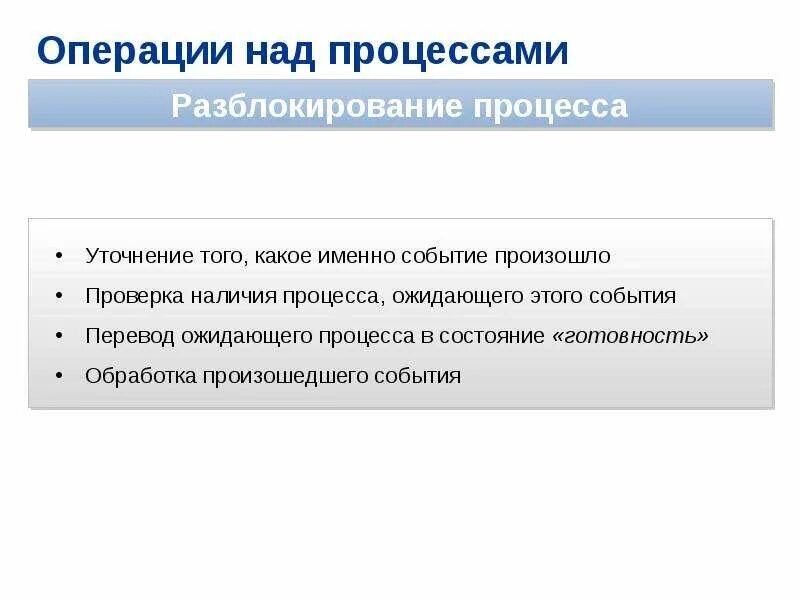 Операции над процессами

Разблокирование процесса

• Уточнение того, какое именно событие произошло
• Проверка наличия процесса, ожидающего этого события
• Перевод ожидающего процесса в состояние «готовность»
• Обработка произошедшего события